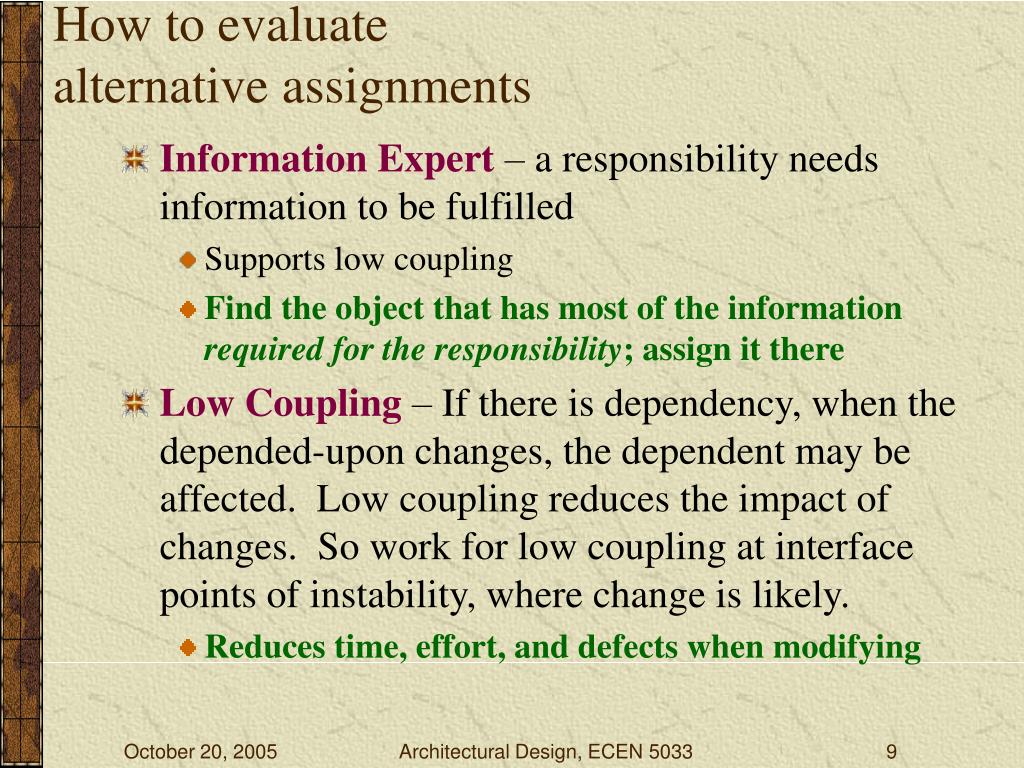 How to evaluate alternative assignments

Information Expert – a responsibility needs information to be fulfilled

Supports low coupling

Find the object that has most of the information required for the responsibility; assign it there

Low Coupling – If there is dependency, when the depended-upon changes, the dependent may be affected. Low coupling reduces the impact of changes. So work for low coupling at interface points of instability, where change is likely.

Reduces time, effort, and defects when modifying

October 20, 2005 Architectural Design, ECEN 5033 9